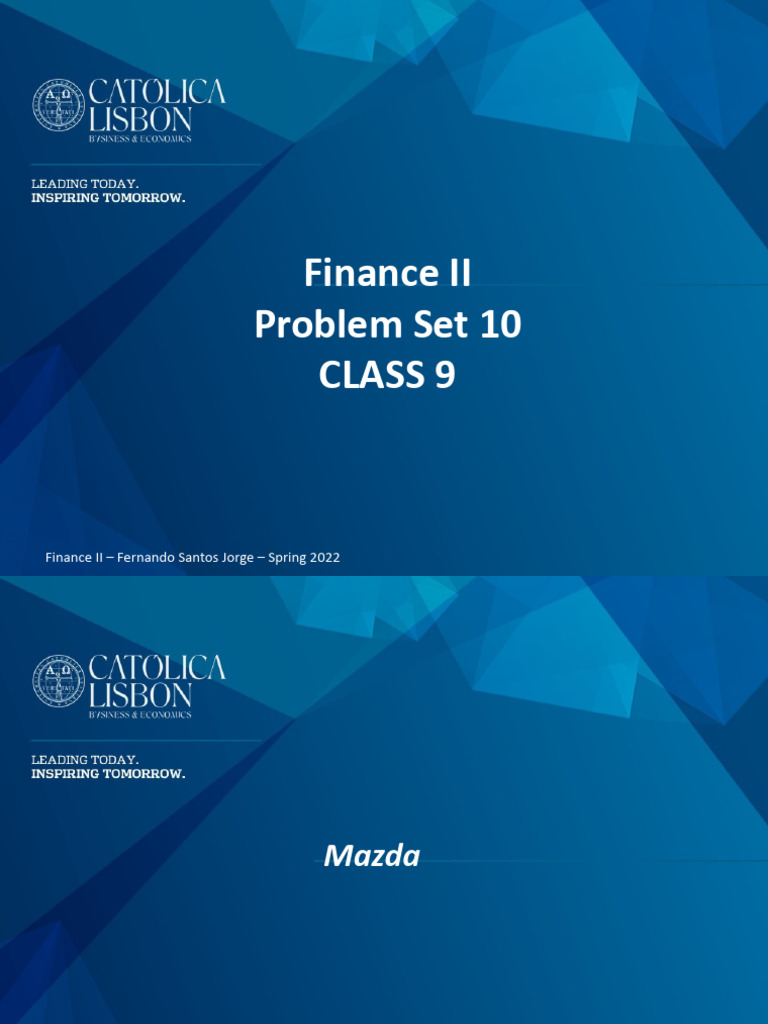 CATÓLICA LISBON
BUSINESS & ECONOMICS

LEADING TODAY.
INSPIRING TOMORROW.

Finance II
Problem Set 10
CLASS 9

Finance II – Fernando Santos Jorge – Spring 2022

CATÓLICA LISBON
BUSINESS & ECONOMICS

LEADING TODAY.
INSPIRING TOMORROW.

Mazda